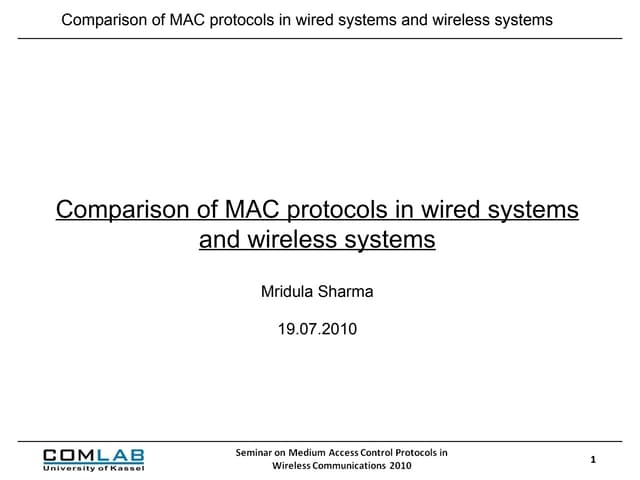 Comparison of MAC protocols in wired systems and wireless systems

Comparison of MAC protocols in wired systems and wireless systems

Mridula Sharma

19.07.2010

COMLAB
University of Kassel

Seminar on Medium Access Control Protocols in Wireless Communications 2010

1